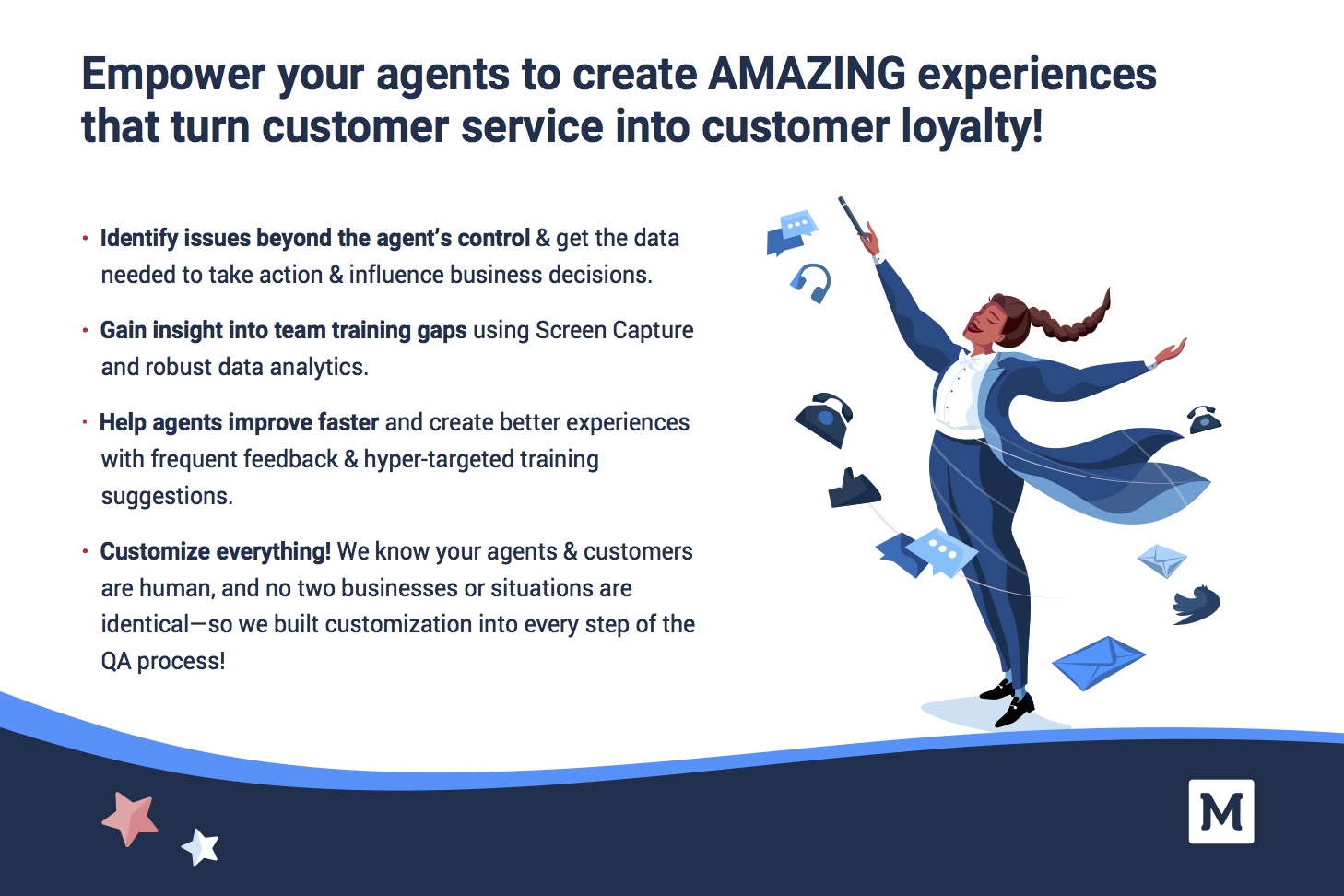 Empower your agents to create AMAZING experiences that turn customer service into customer loyalty!

• Identify issues beyond the agent's control & get the data needed to take action & influence business decisions.

• Gain insight into team training gaps using Screen Capture and robust data analytics.

• Help agents improve faster and create better experiences with frequent feedback & hyper-targeted training suggestions.

• Customize everything! We know your agents & customers are human, and no two businesses or situations are identical—so we built customization into every step of the QA process!

M